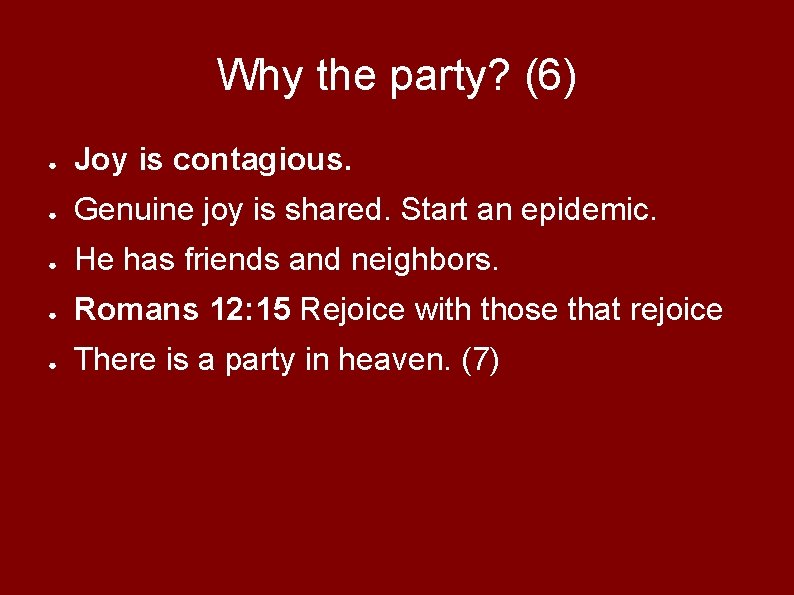 Why the party? (6)

- Joy is contagious.
- Genuine joy is shared. Start an epidemic.
- He has friends and neighbors.
- Romans 12:15 Rejoice with those that rejoice
- There is a party in heaven. (7)